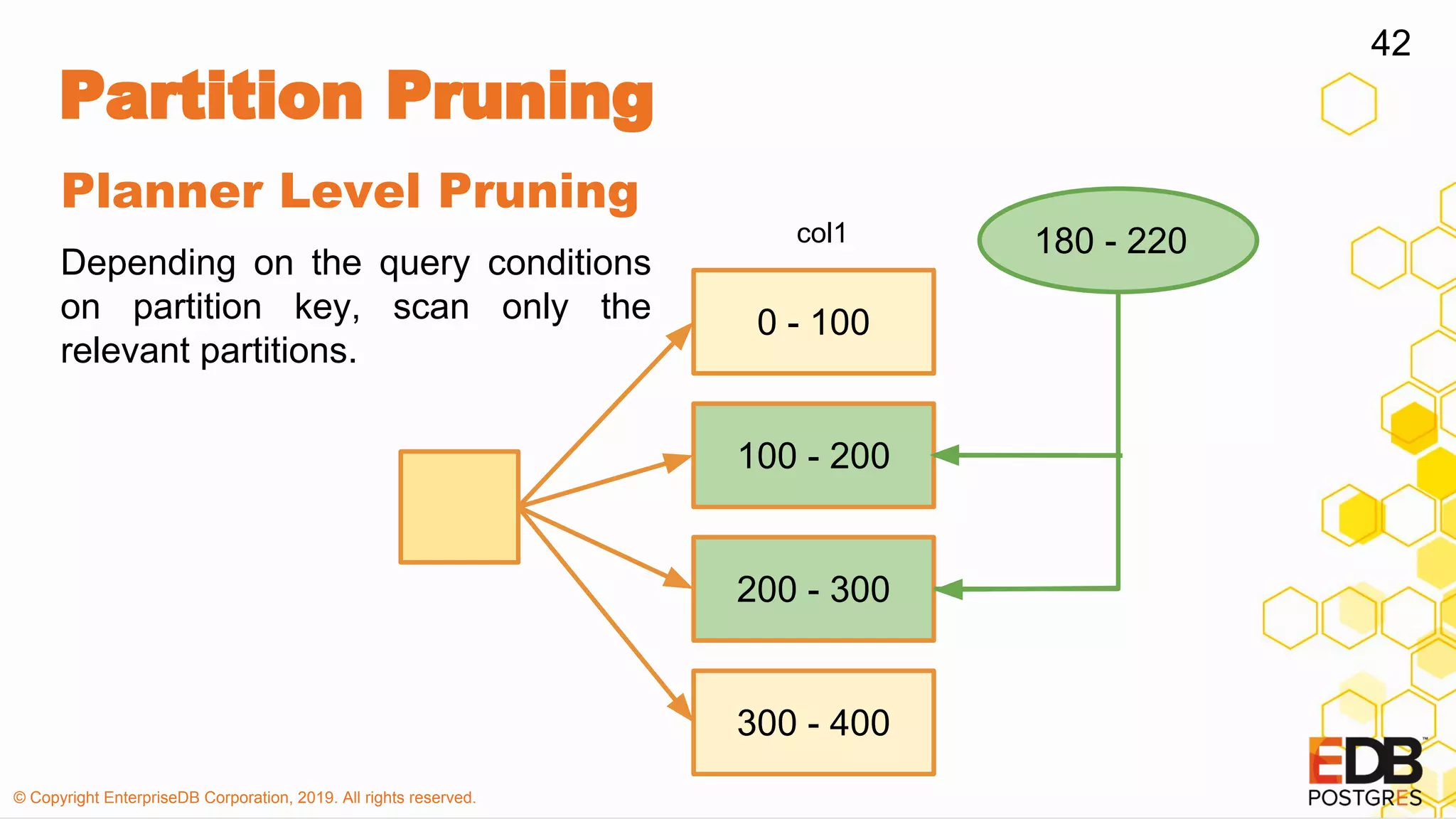 42

Partition Pruning

Planner Level Pruning

Depending on the query conditions on partition key, scan only the relevant partitions.

col1

180 - 220

0 - 100

100 - 200

200 - 300

300 - 400

© Copyright EnterpriseDB Corporation, 2019. All rights reserved.

EDB™
POSTGRES